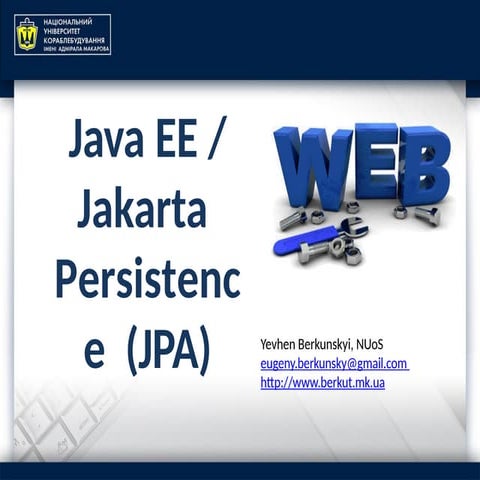 НАЦІОНАЛЬНИЙ УНІВЕРСИТЕТ КОРАБЛЕБУДУВАННЯ ІМЕНІ АДМІРАЛА МАКАРОВА

Java EE / Jakarta Persistence (JPA)

WEB

Yevhen Berkunskyi, NUoS
eugeny.berkunsky@gmail.com
http://www.berkut.mk.ua